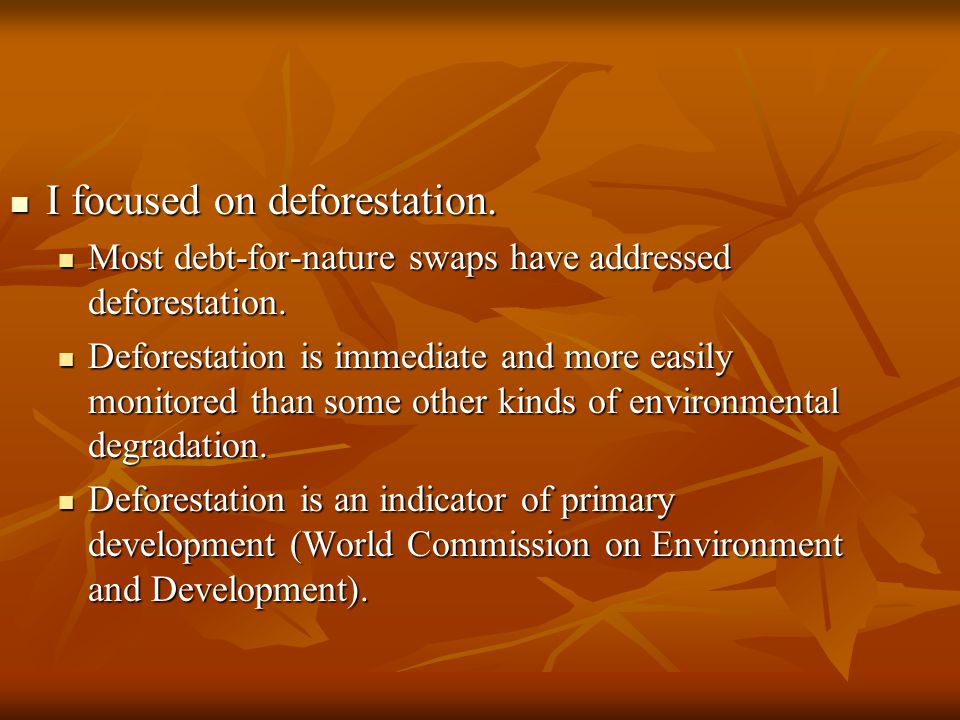 I focused on deforestation.

Most debt-for-nature swaps have addressed deforestation.

Deforestation is immediate and more easily monitored than some other kinds of environmental degradation.

Deforestation is an indicator of primary development (World Commission on Environment and Development).